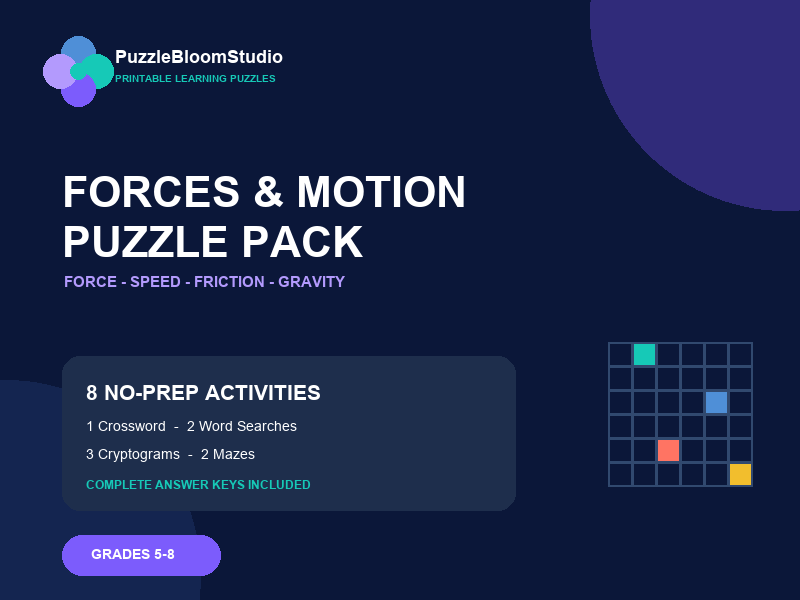 PuzzleBloomStudio
PRINTABLE LEARNING PUZZLES

FORCES & MOTION PUZZLE PACK

FORCE - SPEED - FRICTION - GRAVITY

8 NO-PREP ACTIVITIES

1 Crossword - 2 Word Searches

3 Cryptograms - 2 Mazes

COMPLETE ANSWER KEYS INCLUDED

GRADES 5-8